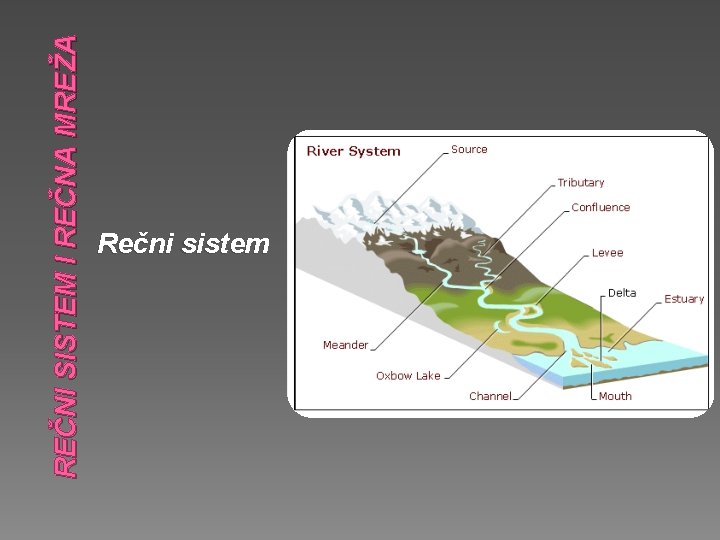 REČNI SISTEM I REČNA MREŽA

Rečni sistem

River System

Source

Tributary

Confluence

Levee

Delta

Estuary

Meander

Oxbow Lake

Channel

Mouth